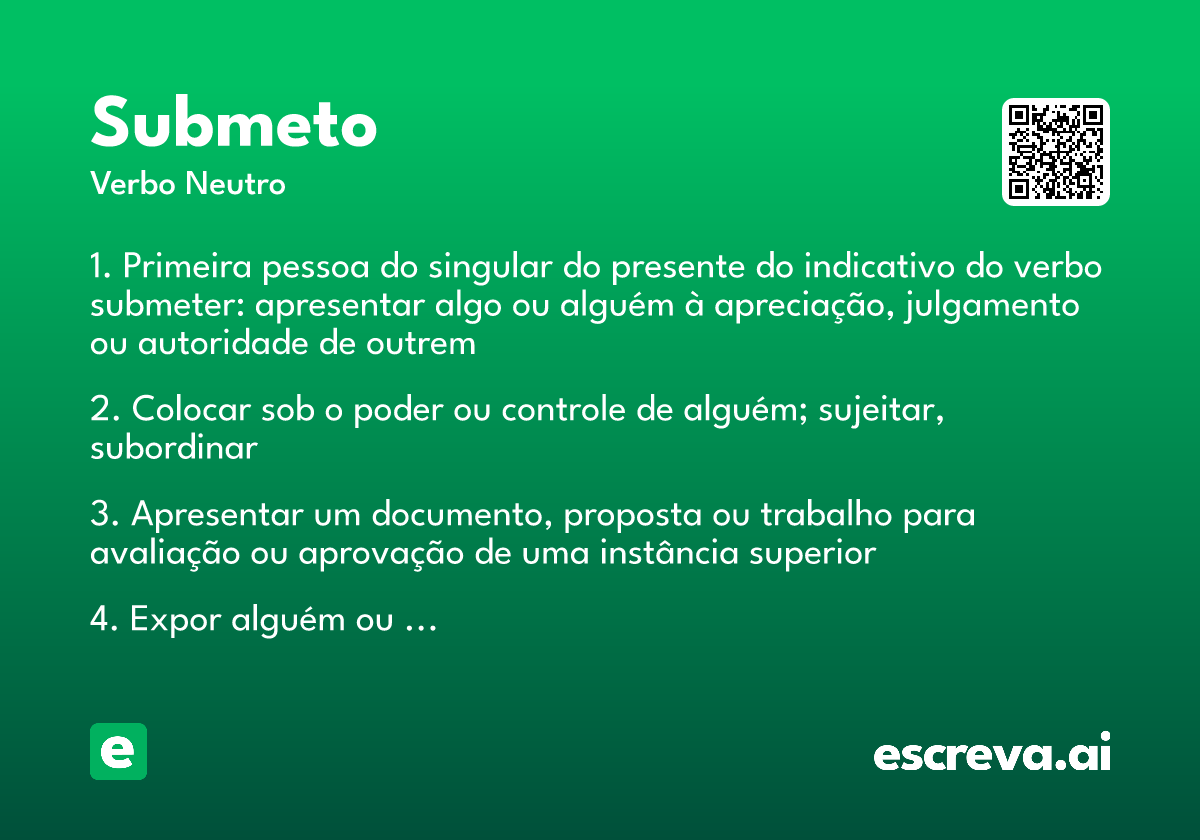 Submeto
Verbo Neutro

1. Primeira pessoa do singular do presente do indicativo do verbo submeter: apresentar algo ou alguém à apreciação, julgamento ou autoridade de outrem

2. Colocar sob o poder ou controle de alguém; sujeitar, subordinar

3. Apresentar um documento, proposta ou trabalho para avaliação ou aprovação de uma instância superior

4. Expor alguém ou ...

e

escreva.ai